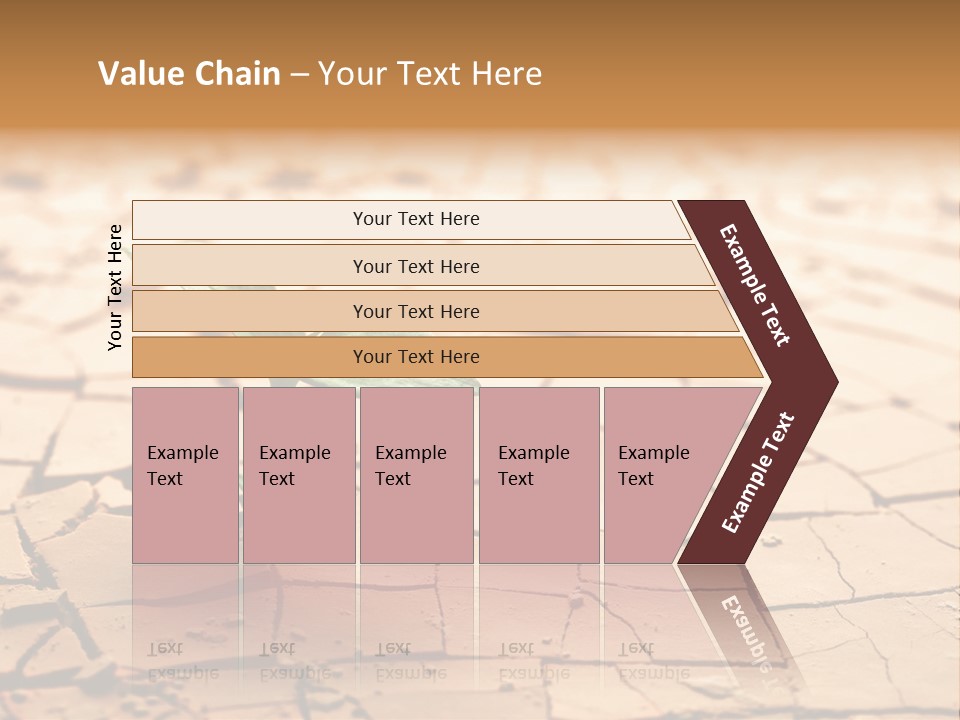 Value Chain – Your Text Here

Your Text Here

Your Text Here

Your Text Here

Your Text Here

Your Text Here

Example Text

Example Text

Example Text

Example Text

Example Text

Example Text

Example Text